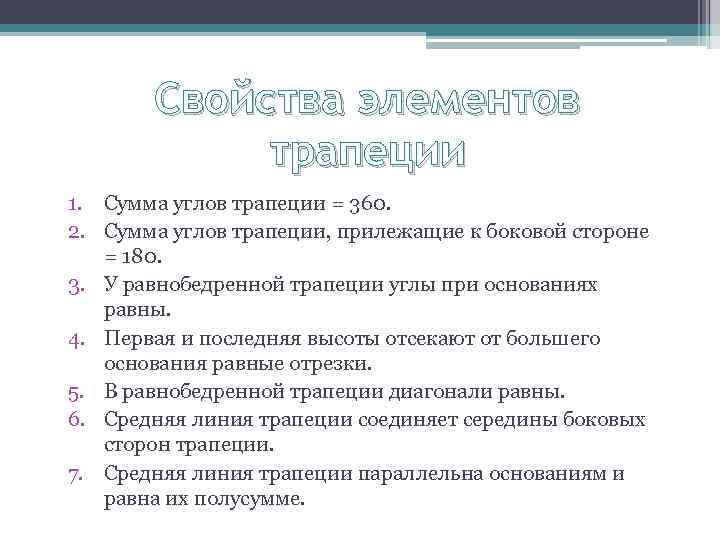 Свойства элементов трапеции

1. Сумма углов трапеции = 360.
2. Сумма углов трапеции, прилежащие к боковой стороне = 180.
3. У равнобедренной трапеции углы при основаниях равны.
4. Первая и последняя высоты отсекают от большего основания равные отрезки.
5. В равнобедренной трапеции диагонали равны.
6. Средняя линия трапеции соединяет середины боковых сторон трапеции.
7. Средняя линия трапеции параллельна основаниям и равна их полусумме.